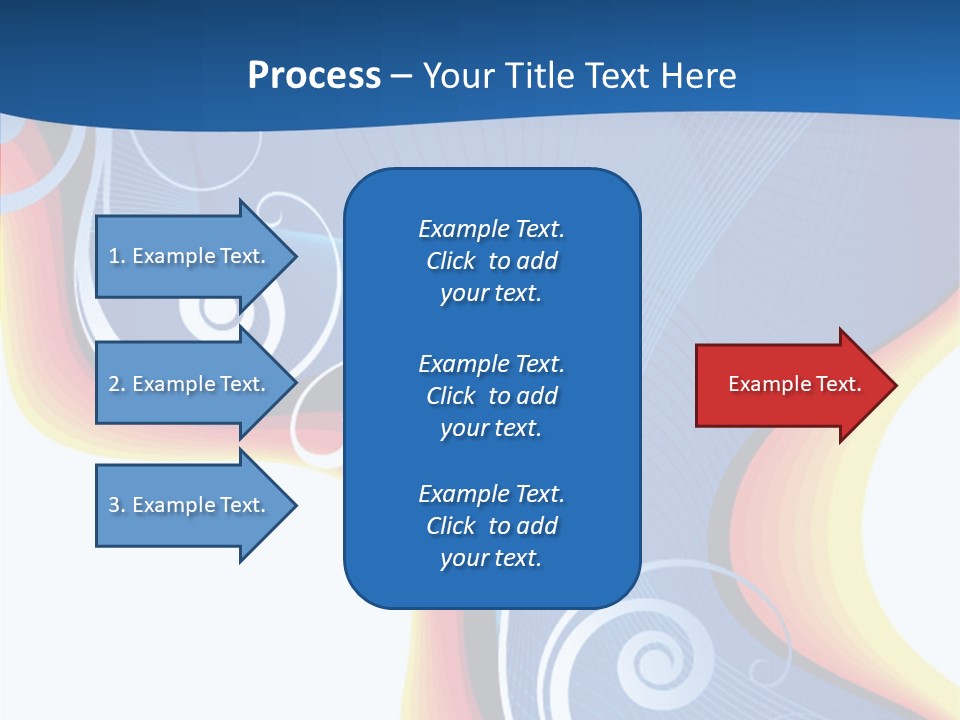 Process – Your Title Text Here

1. Example Text.

2. Example Text.

3. Example Text.

Example Text. Click to add your text.

Example Text. Click to add your text.

Example Text. Click to add your text.

Example Text.